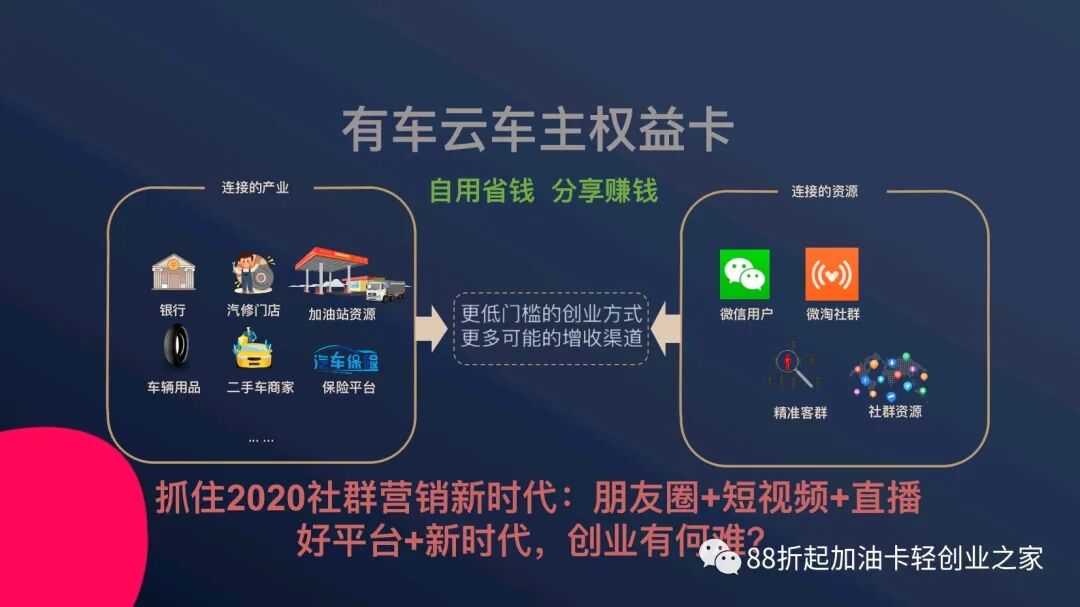 有车云车主权益卡

自用省钱 分享赚钱

连接的产业

银行
汽修门店
加油站资源
车辆用品
二手车商家
汽车保险
保险平台
... ...

更低门槛的创业方式
更多可能的增收渠道

连接的资源

微信用户
微淘社群
精准客群
社群资源

抓住2020社群营销新时代：朋友圈+短视频+直播
好平台+新时代，创业有何难？

88折起加油卡轻创业之家